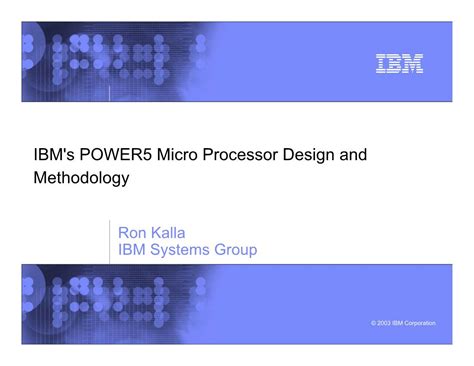 IBM

IBM's POWER5 Micro Processor Design and Methodology

Ron Kalla
IBM Systems Group

© 2003 IBM Corporation